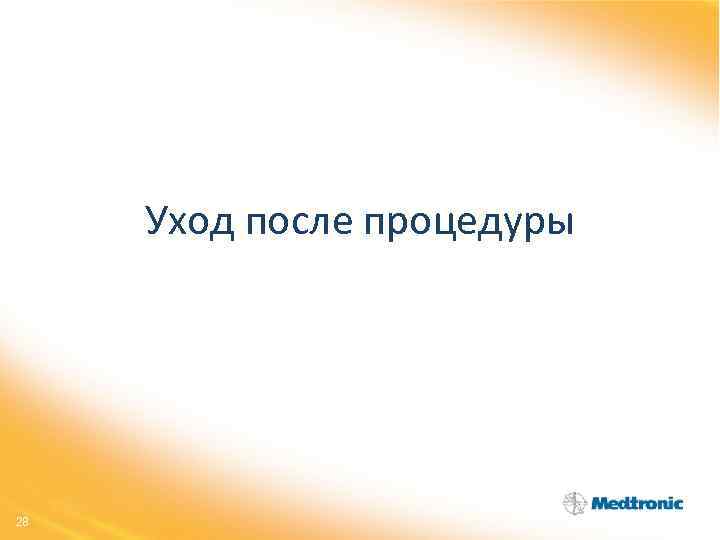 Уход после процедуры

28

Medtronic